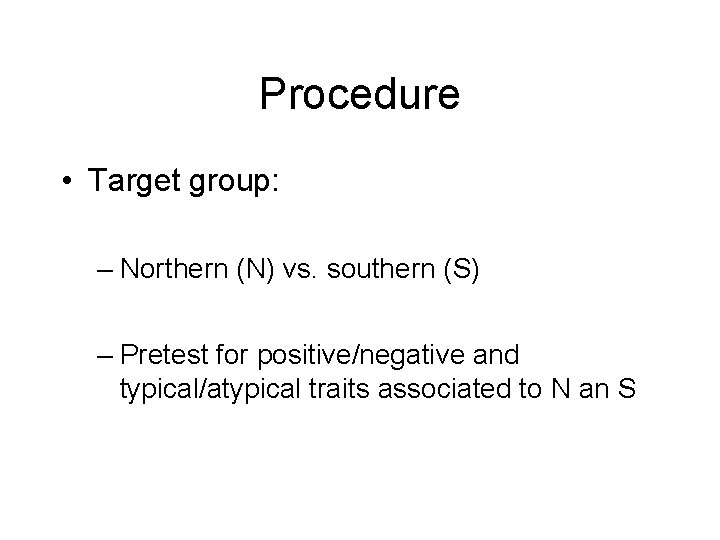 Procedure

• Target group:

– Northern (N) vs. southern (S)

– Pretest for positive/negative and typical/atypical traits associated to N an S